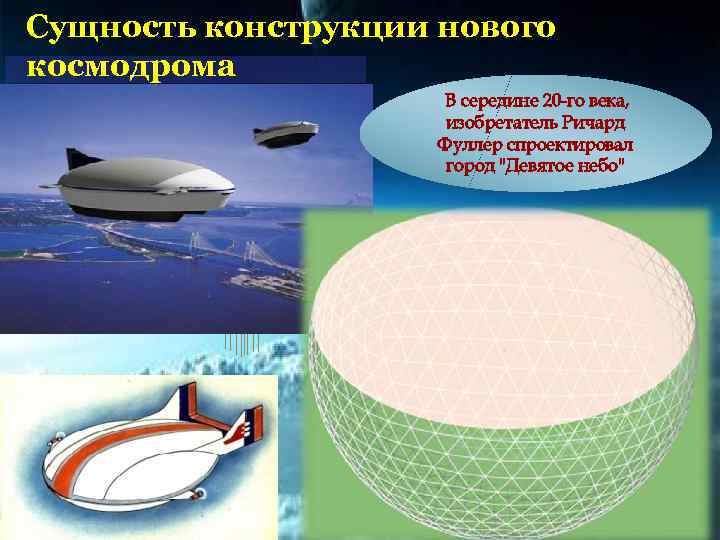 Сущность конструкции нового космодрома

В середине 20-го века, изобретатель Ричард Фуллер спроектировал город "Девятое небо"